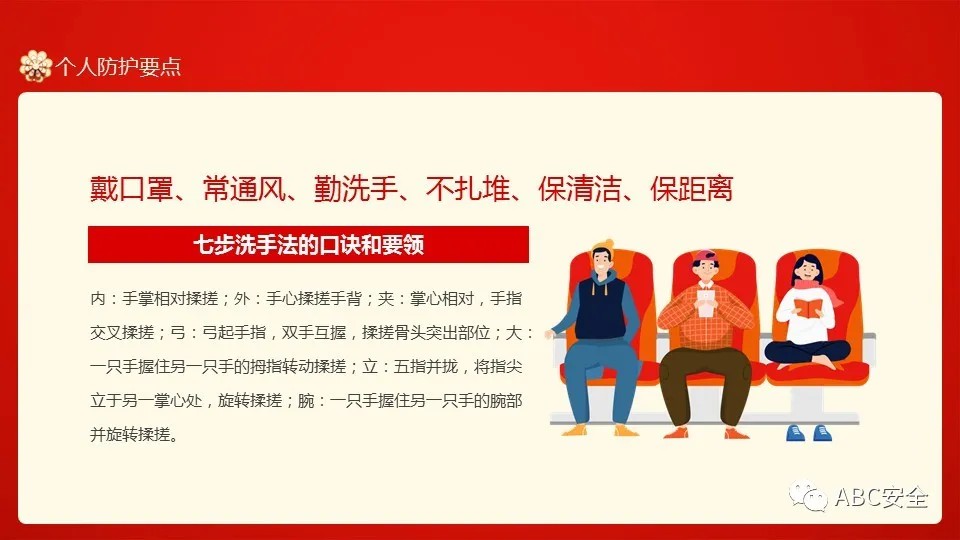 个人防护要点

戴口罩、常通风、勤洗手、不扎堆、保清洁、保距离

七步洗手法的口诀和要领

内：手掌相对揉搓；外：手心揉搓手背；夹：掌心相对，手指交叉揉搓；弓：弓起手指，双手互握，揉搓骨头突出部位；大：一只手握住另一只手的拇指转动揉搓；立：五指并拢，将指尖立于另一掌心处，旋转揉搓；腕：一只手握住另一只手的腕部并旋转揉搓。

ABC安全